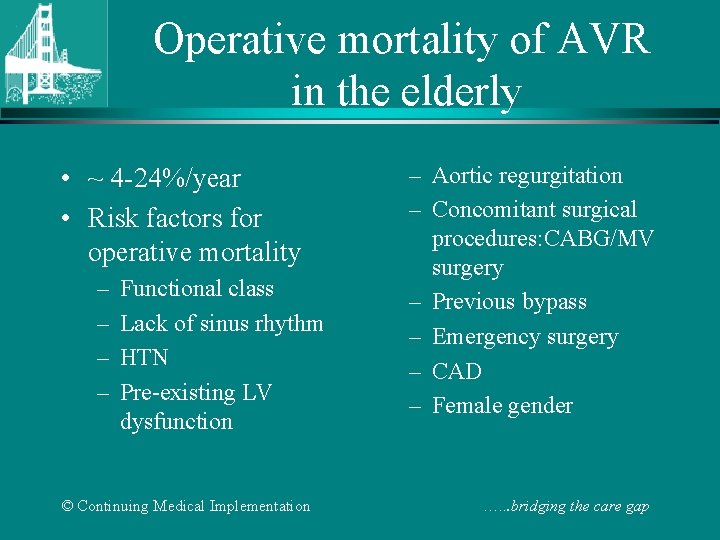 Operative mortality of AVR in the elderly

• ~ 4-24%/year
• Risk factors for operative mortality
– Functional class
– Lack of sinus rhythm
– HTN
– Pre-existing LV dysfunction

– Aortic regurgitation
– Concomitant surgical procedures:CABG/MV surgery
– Previous bypass
– Emergency surgery
– CAD
– Female gender

© Continuing Medical Implementation

…...bridging the care gap